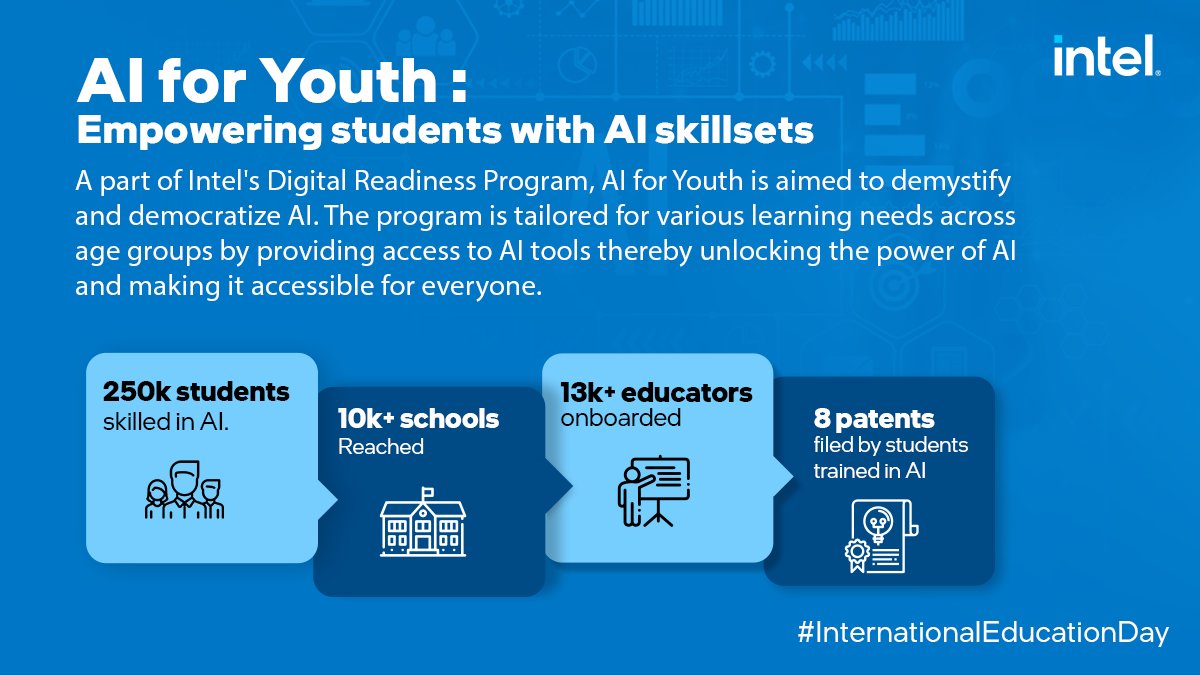 intel.

AI for Youth :
Empowering students with AI skillsets

A part of Intel's Digital Readiness Program, AI for Youth is aimed to demystify and democratize AI. The program is tailored for various learning needs across age groups by providing access to AI tools thereby unlocking the power of AI and making it accessible for everyone.

250k students skilled in AI.

10k+ schools Reached

13k+ educators onboarded

8 patents filed by students trained in AI

#InternationalEducationDay